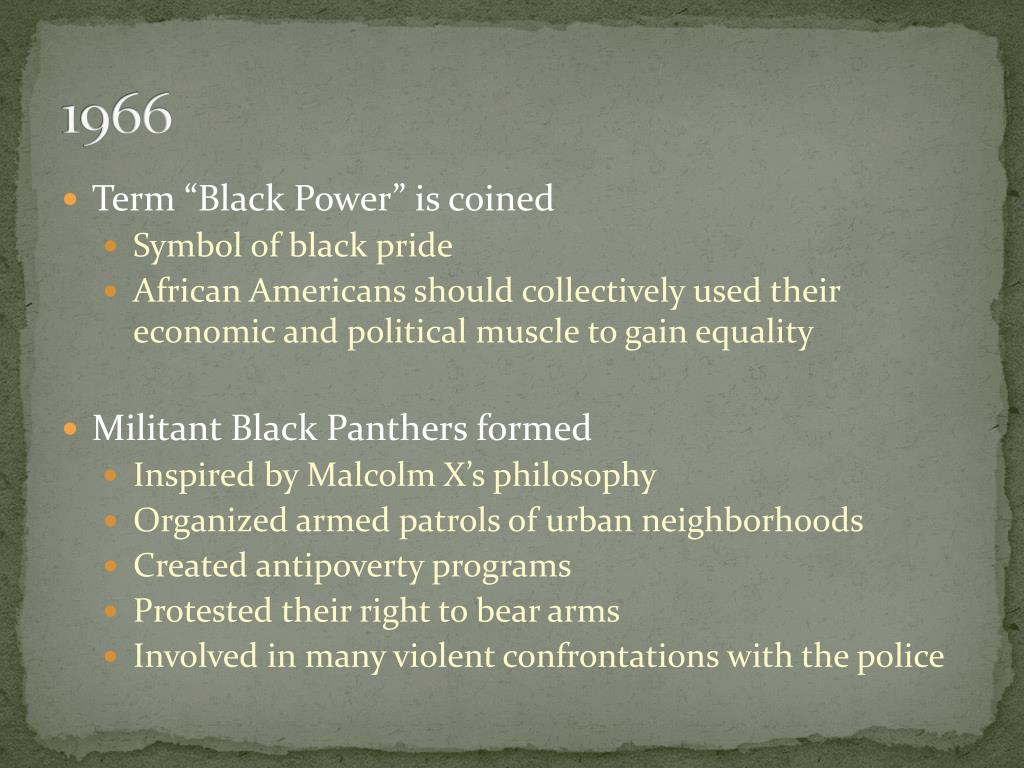 1966

Term “Black Power” is coined
Symbol of black pride
African Americans should collectively used their economic and political muscle to gain equality

Militant Black Panthers formed
Inspired by Malcolm X’s philosophy
Organized armed patrols of urban neighborhoods
Created antipoverty programs
Protested their right to bear arms
Involved in many violent confrontations with the police